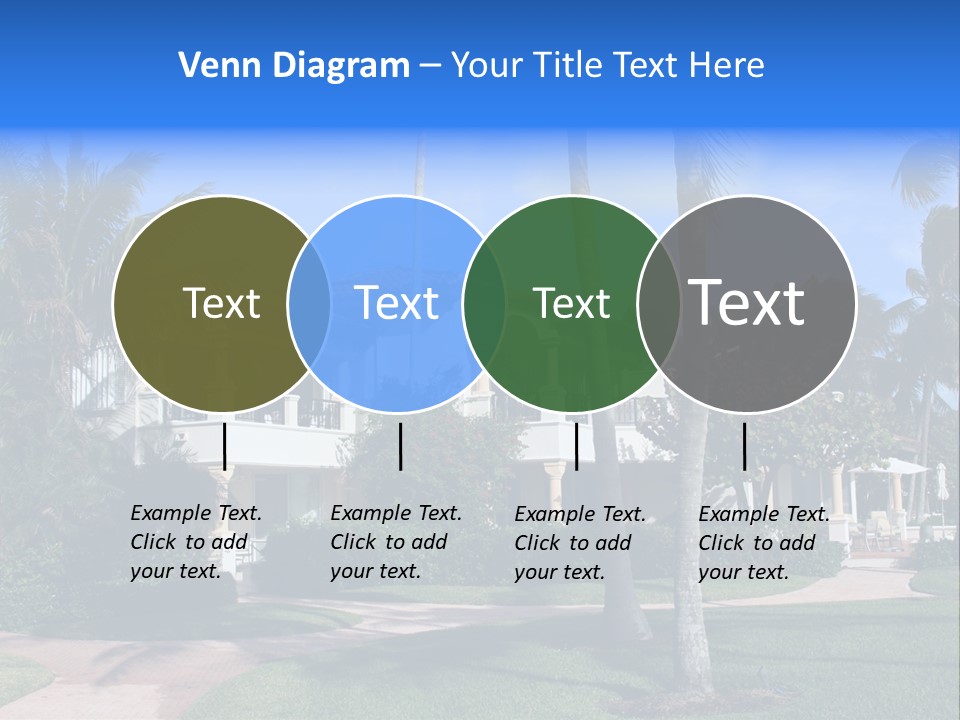 Venn Diagram – Your Title Text Here

Text

Text

Text

Text

Example Text. Click to add your text.

Example Text. Click to add your text.

Example Text. Click to add your text.

Example Text. Click to add your text.